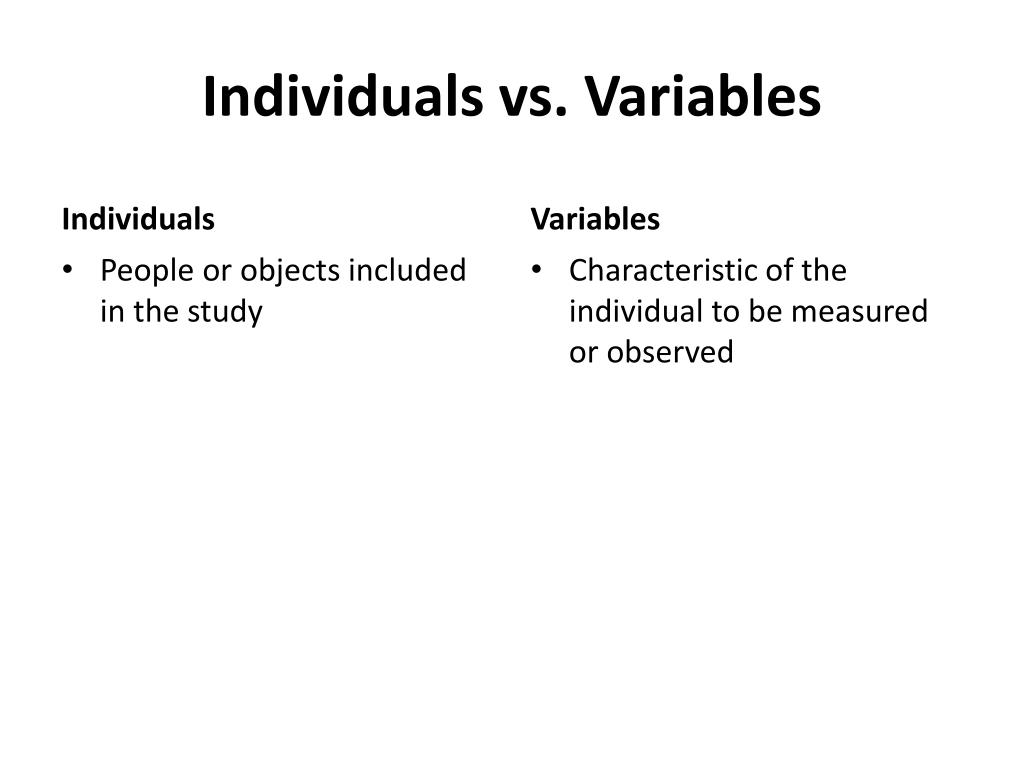 Individuals vs. Variables

Individuals

• People or objects included in the study

Variables

• Characteristic of the individual to be measured or observed